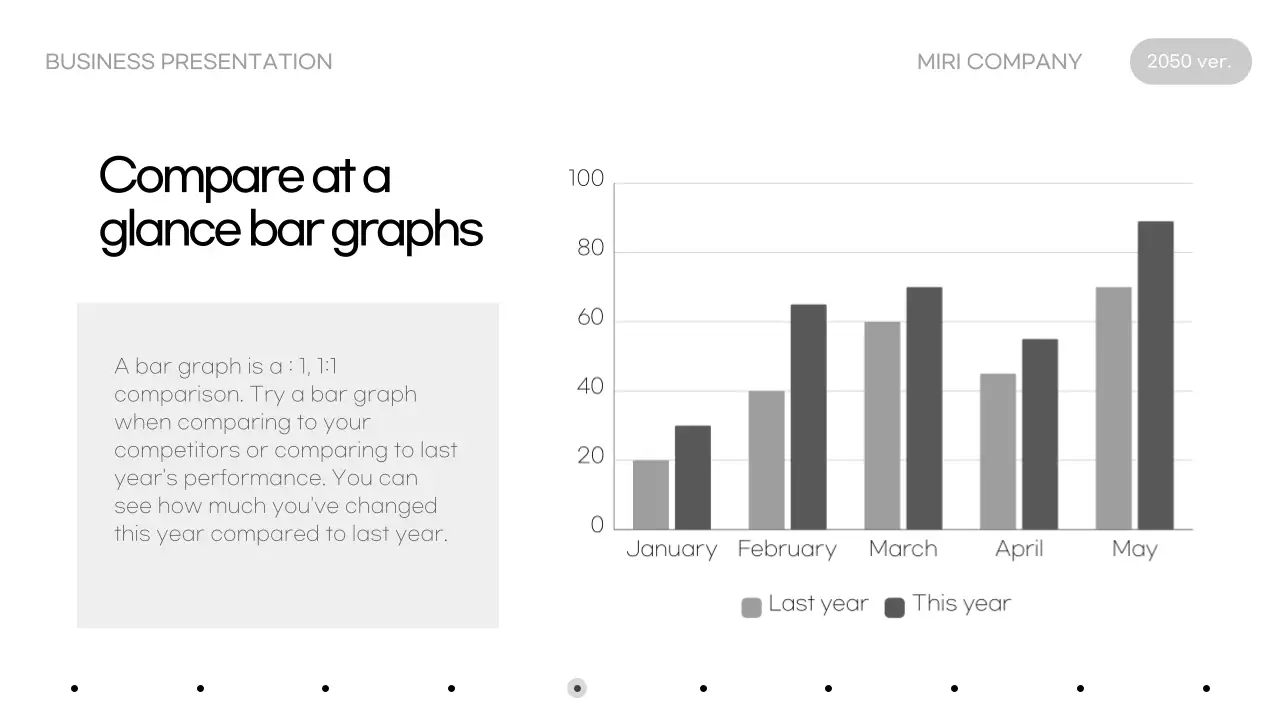 BUSINESS PRESENTATION

MIRI COMPANY

2050 ver.

Compare at a glance bar graphs

A bar graph is a : 1, 1:1 comparison. Try a bar graph when comparing to your competitors or comparing to last year's performance. You can see how much you've changed this year compared to last year.

100
80
60
40
20
0

January February March April May

Last year This year